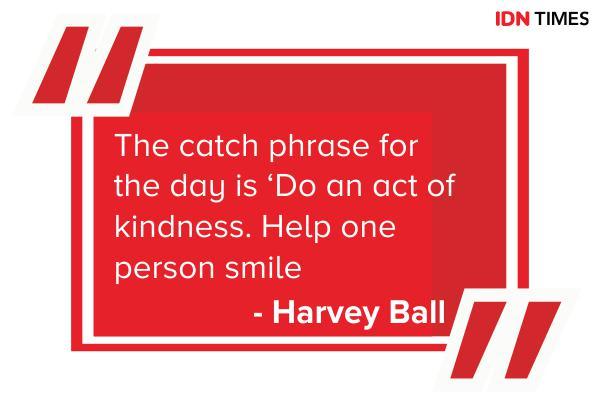 IDN TIMES

The catch phrase for the day is ‘Do an act of kindness. Help one person smile

- Harvey Ball